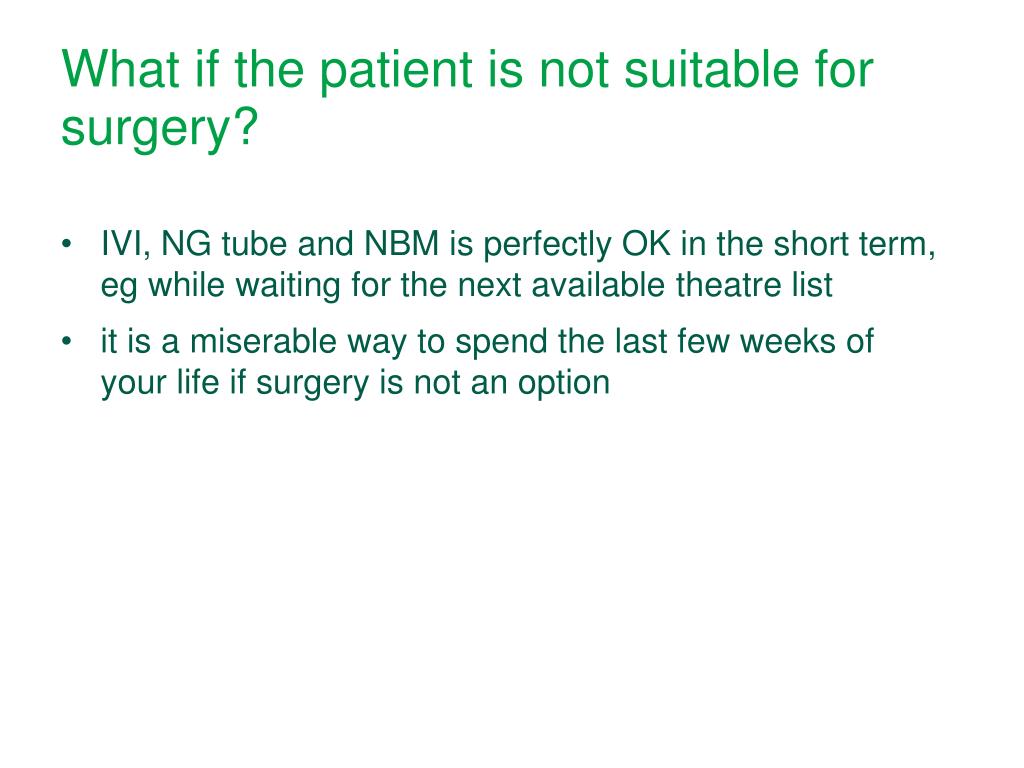 What if the patient is not suitable for surgery?

• IVI, NG tube and NBM is perfectly OK in the short term, eg while waiting for the next available theatre list
• it is a miserable way to spend the last few weeks of your life if surgery is not an option